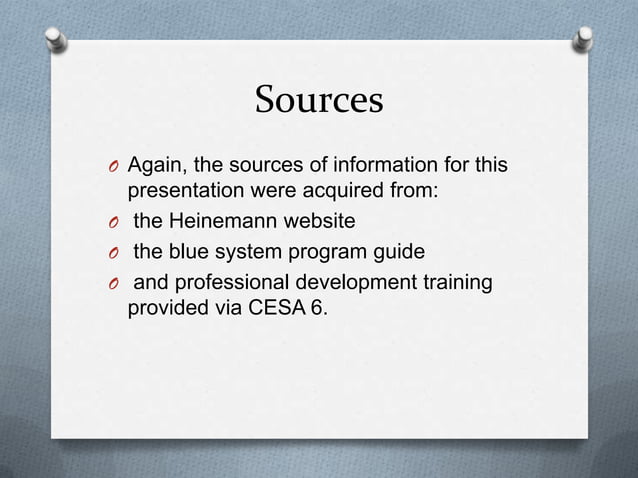 Sources

O Again, the sources of information for this presentation were acquired from:

O the Heinemann website

O the blue system program guide

O and professional development training provided via CESA 6.